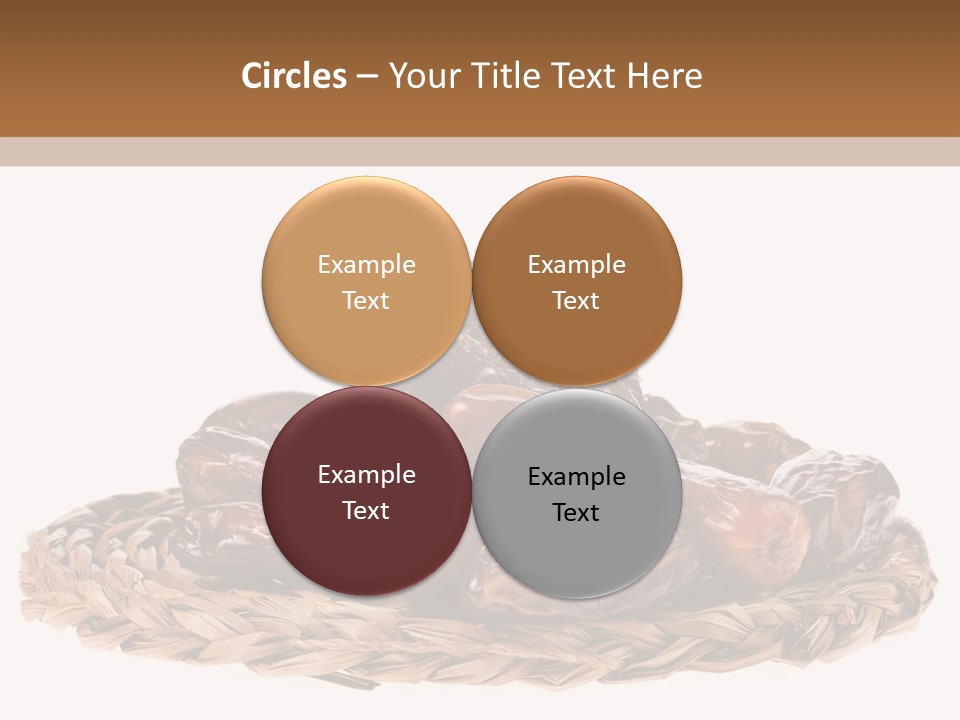 Circles – Your Title Text Here

Example Text

Example Text

Example Text

Example Text